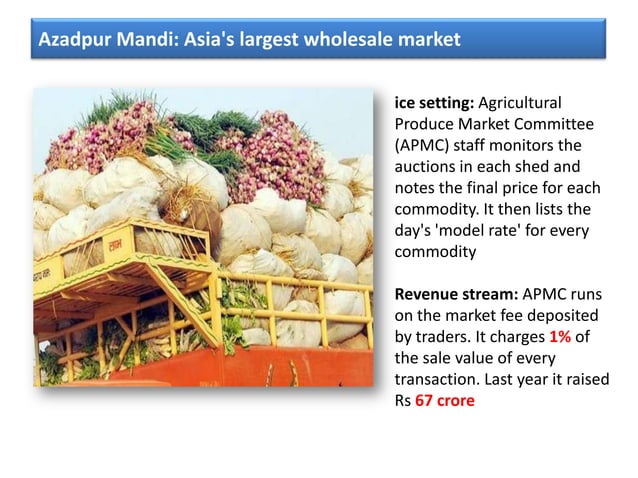 Azadpur Mandi: Asia's largest wholesale market

ice setting: Agricultural Produce Market Committee (APMC) staff monitors the auctions in each shed and notes the final price for each commodity. It then lists the day's 'model rate' for every commodity

Revenue stream: APMC runs on the market fee deposited by traders. It charges 1% of the sale value of every transaction. Last year it raised Rs 67 crore